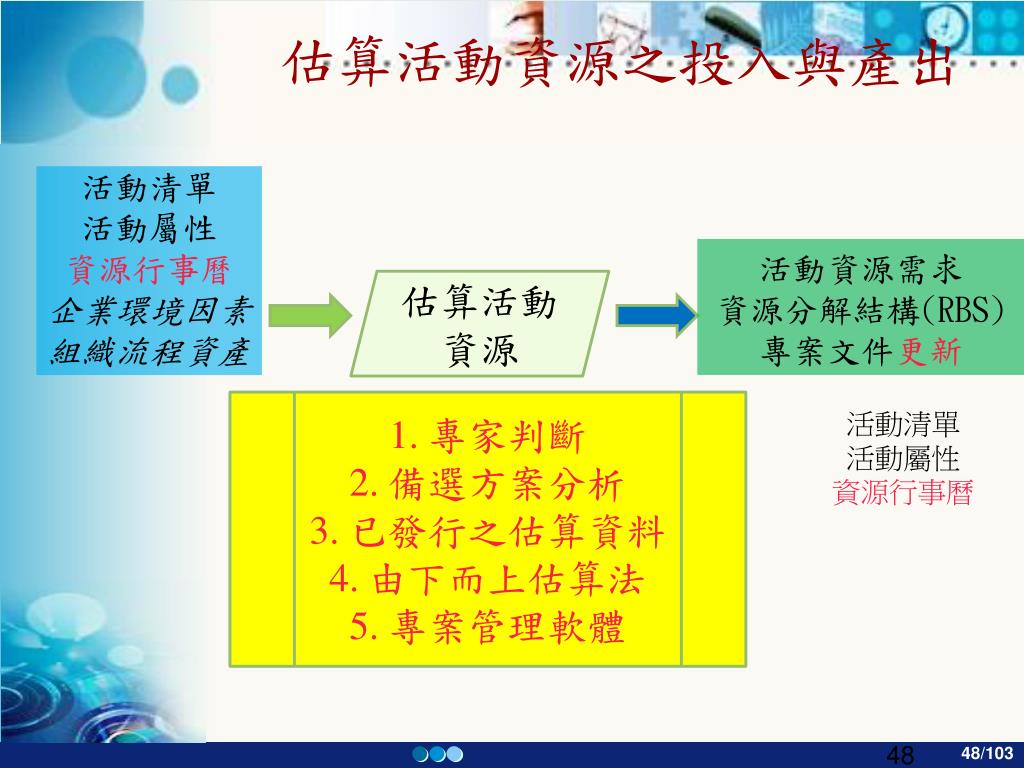 估算活動資源之投入與產出

活動清單
活動屬性
資源行事曆
企業環境因素
組織流程資產

估算活動資源

活動資源需求
資源分解結構(RBS)
專案文件更新

1. 專家判斷
2. 備選方案分析
3. 已發行之估算資料
4. 由下而上估算法
5. 專案管理軟體

活動清單
活動屬性
資源行事曆

48

48/103